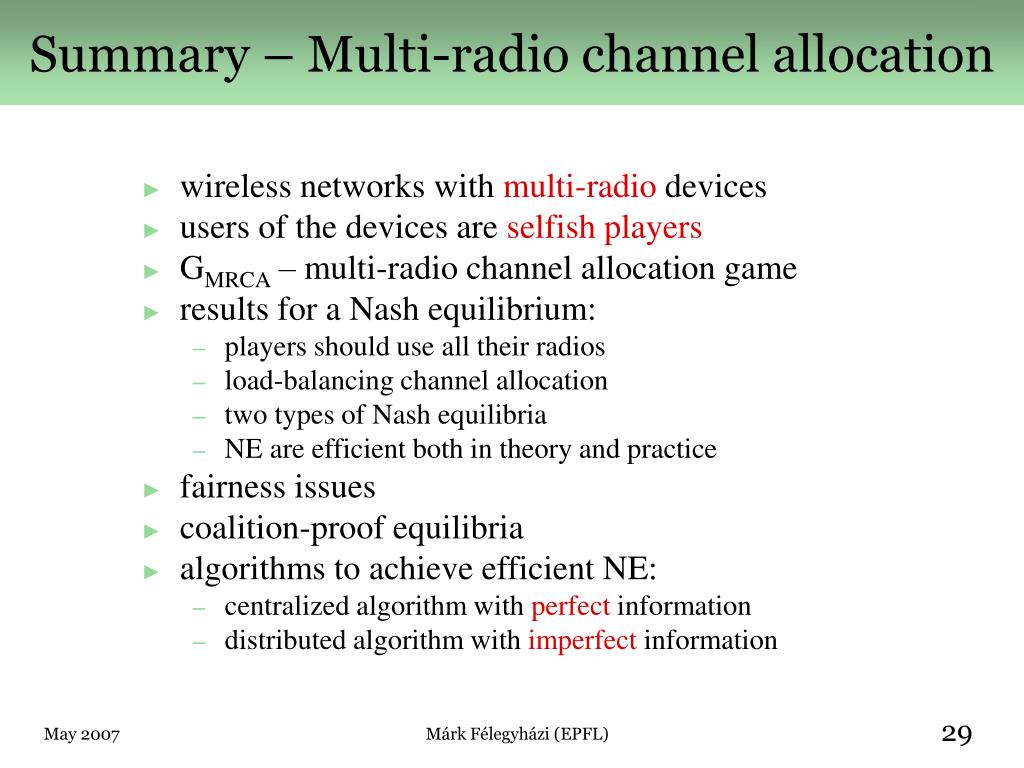 Summary – Multi-radio channel allocation

► wireless networks with multi-radio devices
► users of the devices are selfish players
► $G_{MRCA}$ – multi-radio channel allocation game
► results for a Nash equilibrium:
– players should use all their radios
– load-balancing channel allocation
– two types of Nash equilibria
– NE are efficient both in theory and practice
► fairness issues
► coalition-proof equilibria
► algorithms to achieve efficient NE:
– centralized algorithm with perfect information
– distributed algorithm with imperfect information

May 2007

Márk Félegyházi (EPFL)

29